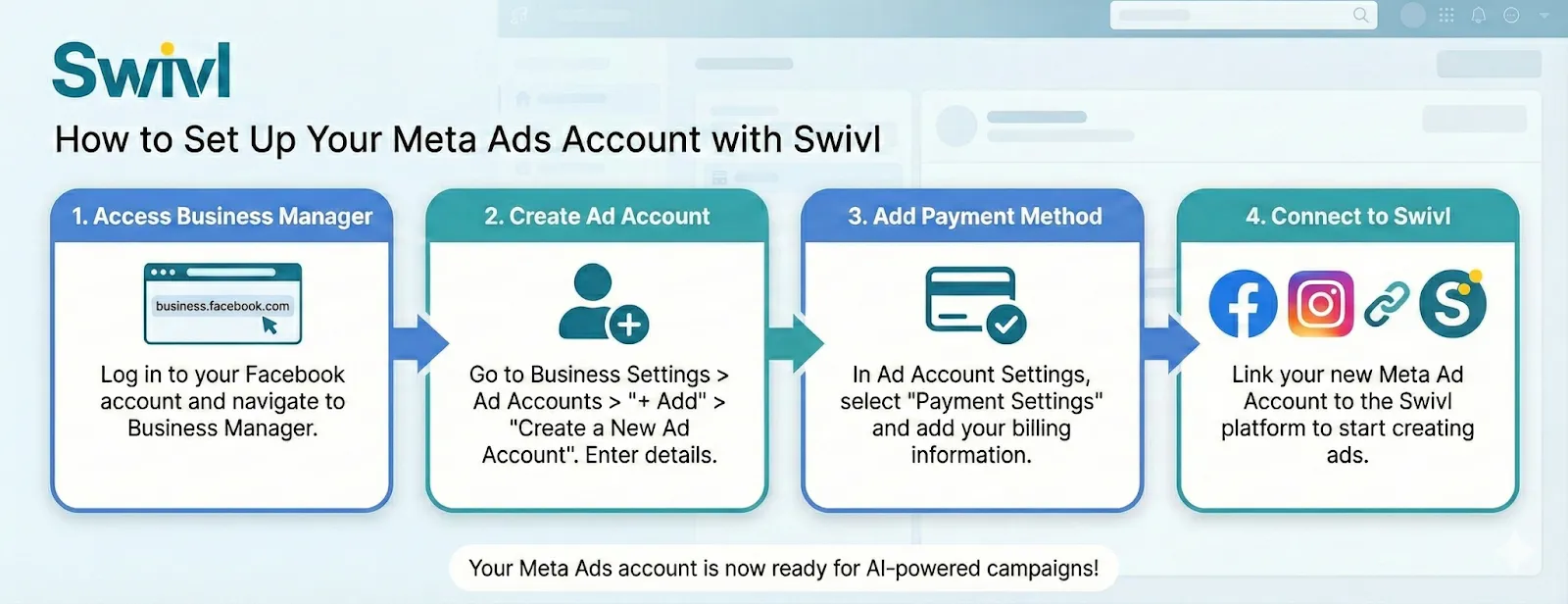 Swivl

How to Set Up Your Meta Ads Account with Swivl

1. Access Business Manager

business.facebook.com

Log in to your Facebook account and navigate to Business Manager.

2. Create Ad Account

Go to Business Settings > Ad Accounts > "+ Add" > "Create a New Ad Account". Enter details.

3. Add Payment Method

In Ad Account Settings, select "Payment Settings" and add your billing information.

4. Connect to Swivl

Link your new Meta Ad Account to the Swivl platform to start creating ads.

Your Meta Ads account is now ready for AI-powered campaigns!